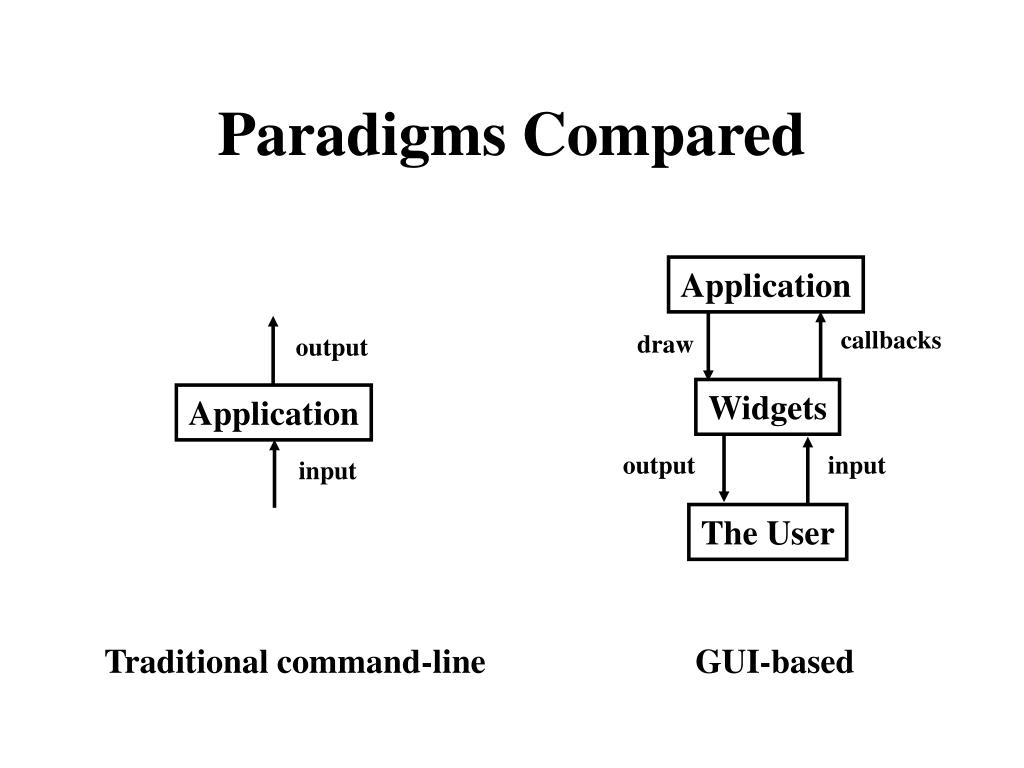 Paradigms Compared

output

Application

input

Traditional command-line

Application

draw

callbacks

Widgets

output

input

The User

GUI-based